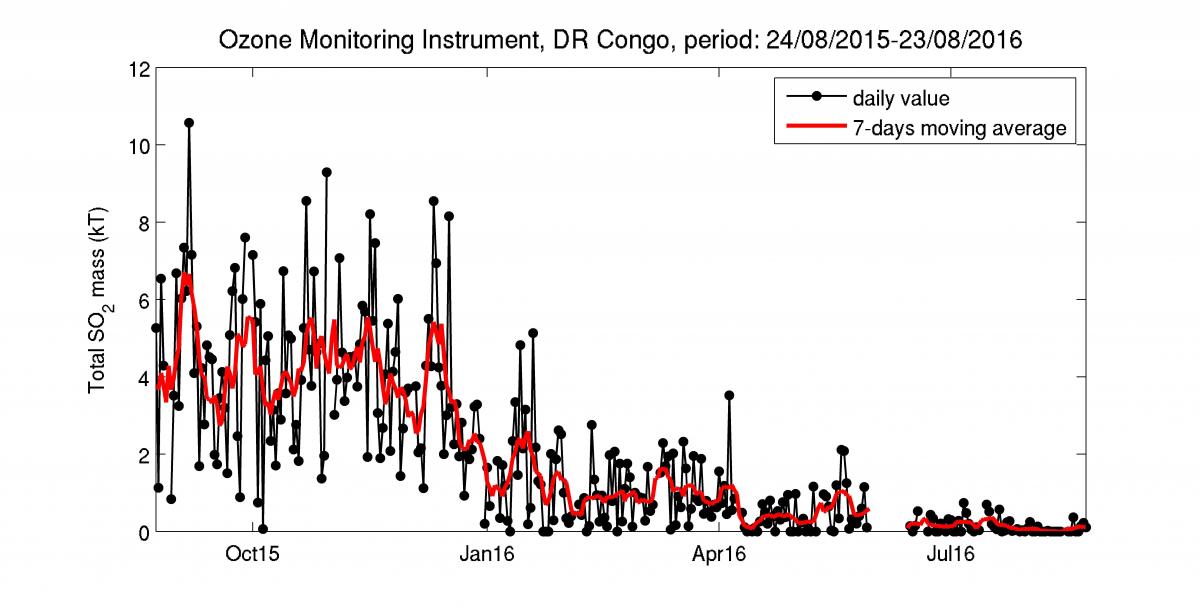 Ozone Monitoring Instrument, DR Congo, period: 24/08/2015-23/08/2016

daily value
7-days moving average

Total $SO_2$ mass (kT)

12
10
8
6
4
2
0

Oct15
Jan16
Apr16
Jul16